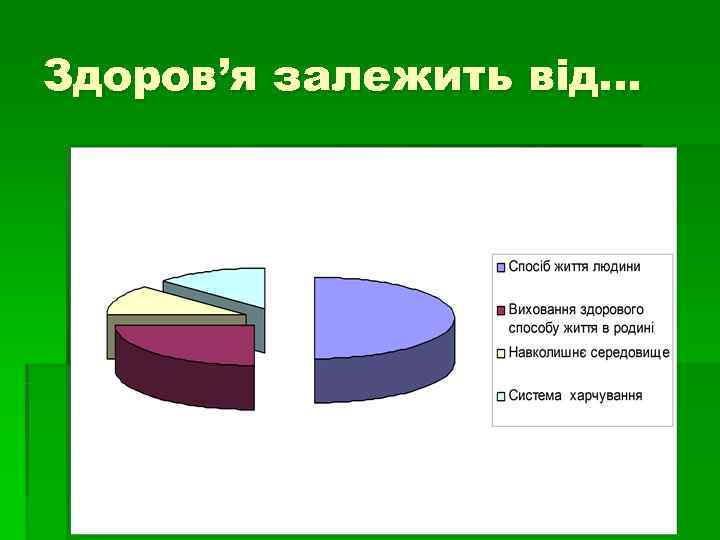 Здоров’я залежить від...

Спосіб життя людини
Виховання здорового способу життя в родині
Навколишнє середовище
Система харчування